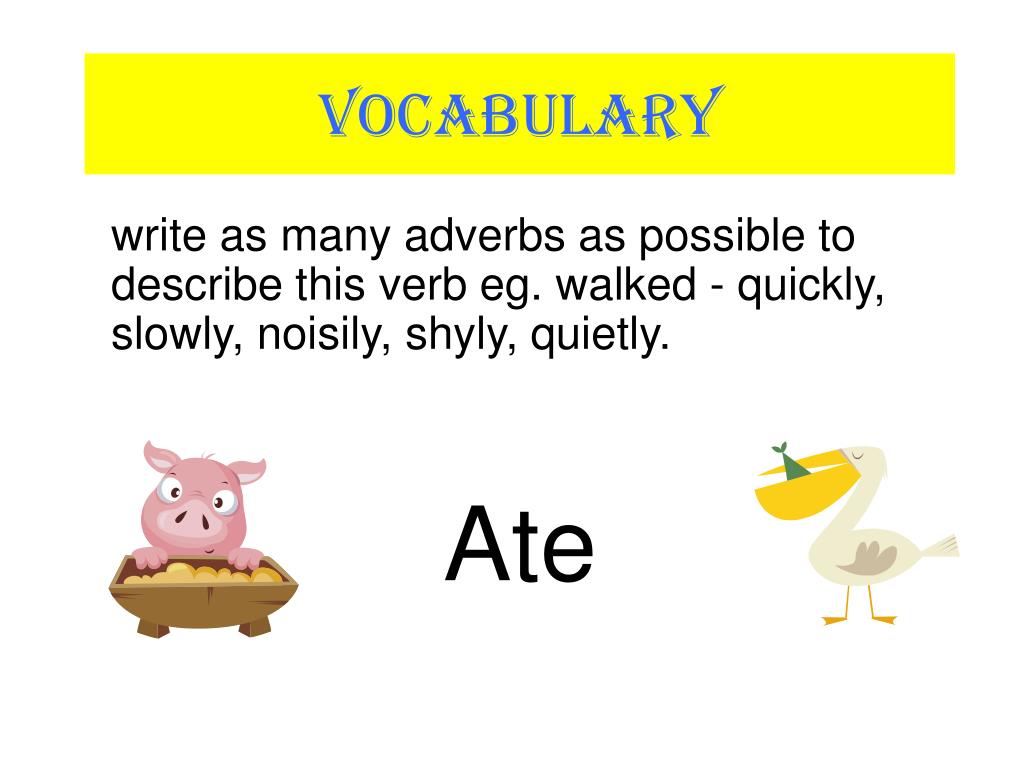 VOCABULARY

write as many adverbs as possible to describe this verb eg. walked - quickly, slowly, noisily, shyly, quietly.

Ate